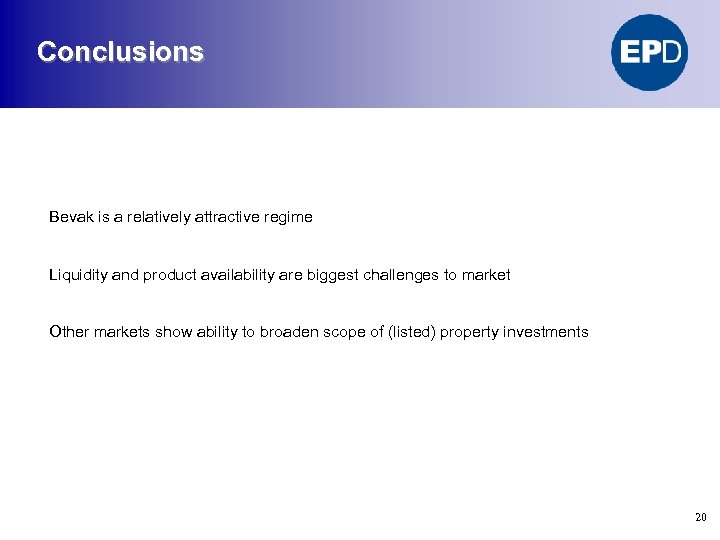 Conclusions

EPD

Bevak is a relatively attractive regime

Liquidity and product availability are biggest challenges to market

Other markets show ability to broaden scope of (listed) property investments

20